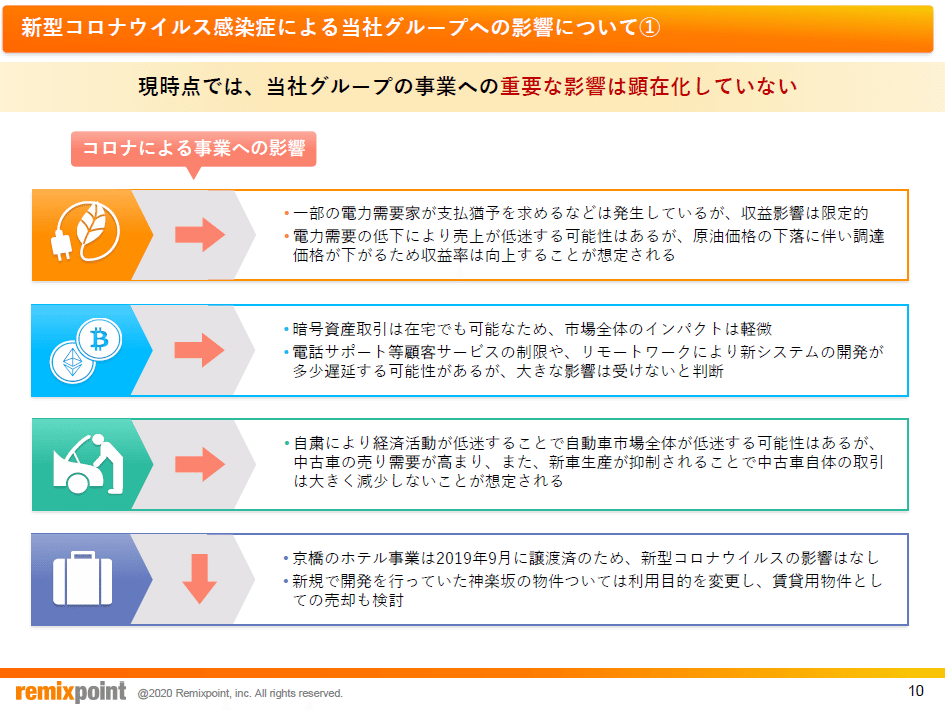 新型コロナウイルス感染症による当社グループへの影響について①

現時点では、当社グループの事業への重要な影響は顕在化していない

コロナによる事業への影響

• 一部の電力需要家が支払猶予を求めるなどは発生しているが、収益影響は限定的
• 電力需要の低下により売上が低迷する可能性はあるが、原油価格の下落に伴い調達価格が下がるため収益率は向上することが想定される

• 暗号資産取引は在宅でも可能なため、市場全体のインパクトは軽微
• 電話サポート等顧客サービスの制限や、リモートワークにより新システムの開発が多少遅延する可能性があるが、大きな影響は受けないと判断

• 自粛により経済活動が低迷することで自動車市場全体が低迷する可能性はあるが、中古車の売り需要が高まり、また、新車生産が抑制されることで中古車自体の取引は大きく減少しないことが想定される

• 京橋のホテル事業は2019年9月に譲渡済のため、新型コロナウイルスの影響はなし
• 新規で開発を行っていた神楽坂の物件ついては利用目的を変更し、賃貸用物件としての売却も検討

remixpoint @2020 Remixpoint, inc. All rights reserved.

10